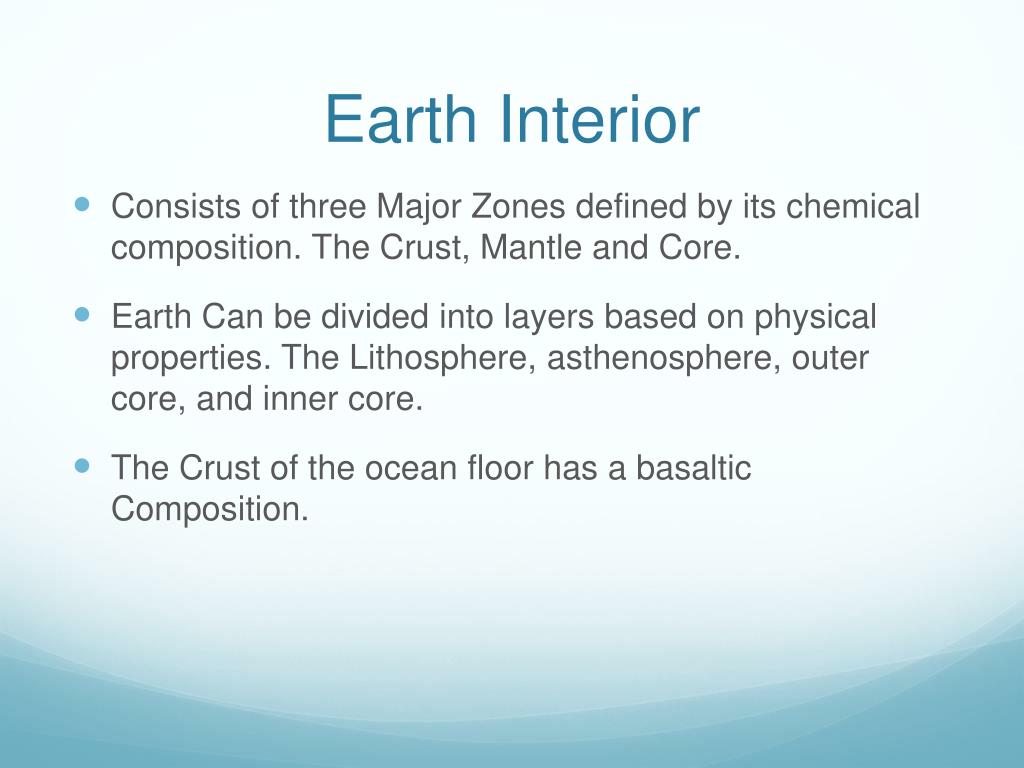 Earth Interior

- Consists of three Major Zones defined by its chemical composition. The Crust, Mantle and Core.
- Earth Can be divided into layers based on physical properties. The Lithosphere, asthenosphere, outer core, and inner core.
- The Crust of the ocean floor has a basaltic Composition.